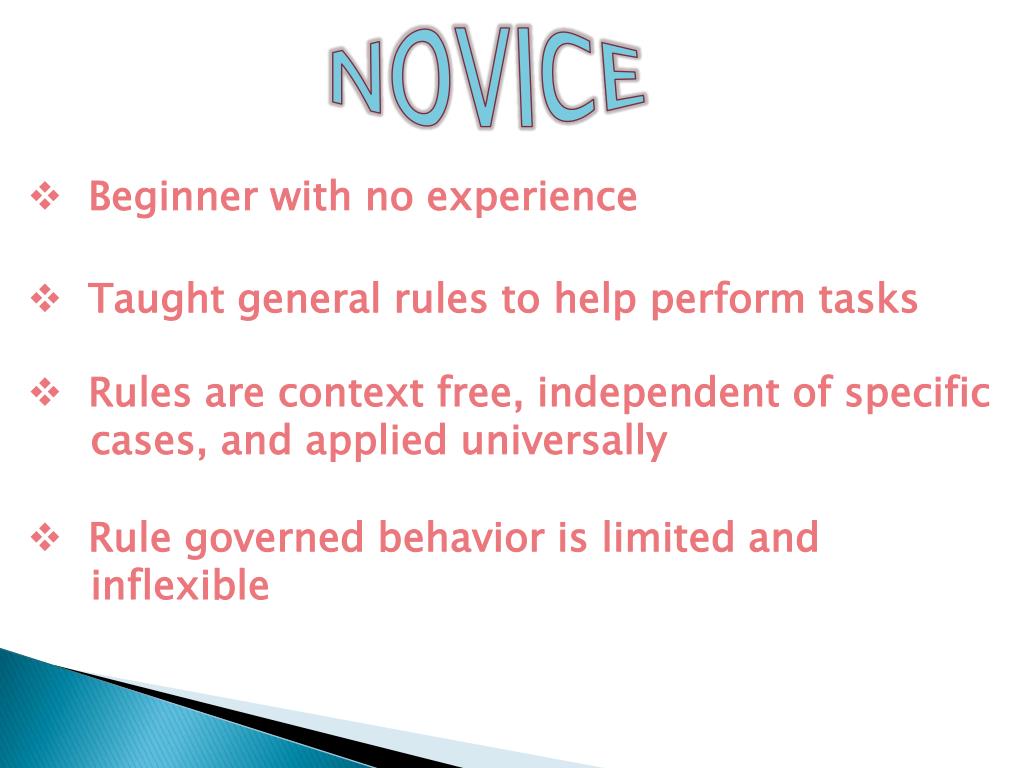 NOVICE

❖ Beginner with no experience

❖ Taught general rules to help perform tasks

❖ Rules are context free, independent of specific cases, and applied universally

❖ Rule governed behavior is limited and inflexible